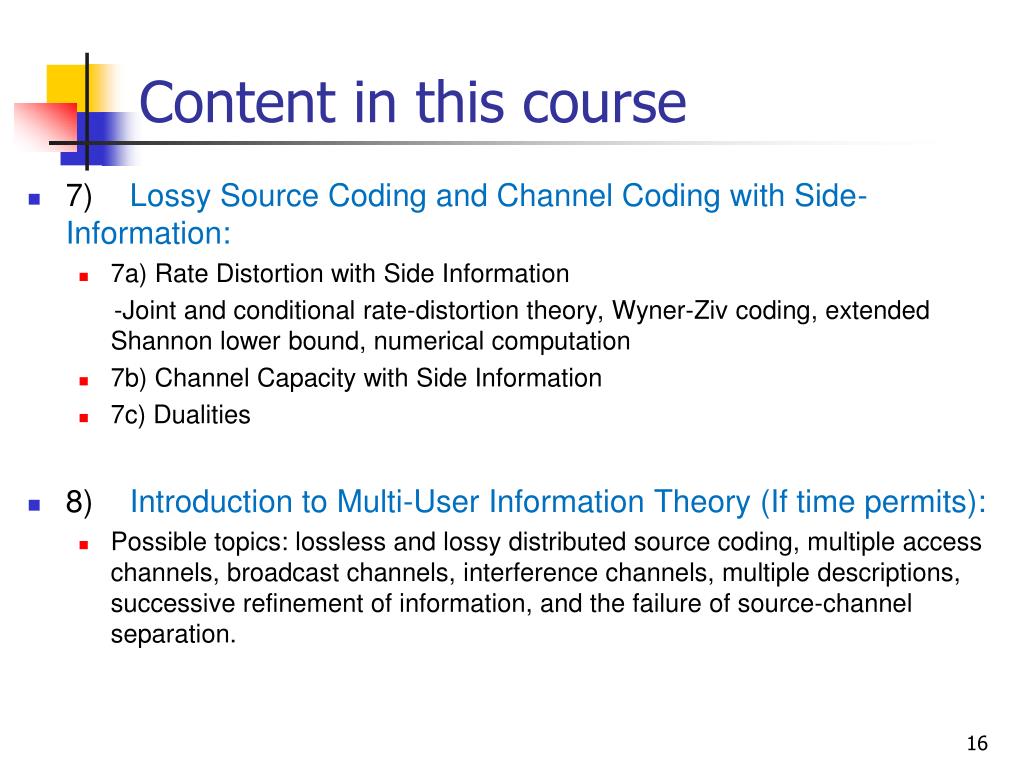 Content in this course

7) Lossy Source Coding and Channel Coding with Side-Information:

7a) Rate Distortion with Side Information

-Joint and conditional rate-distortion theory, Wyner-Ziv coding, extended Shannon lower bound, numerical computation

7b) Channel Capacity with Side Information

7c) Dualities

8) Introduction to Multi-User Information Theory (If time permits):

Possible topics: lossless and lossy distributed source coding, multiple access channels, broadcast channels, interference channels, multiple descriptions, successive refinement of information, and the failure of source-channel separation.

16